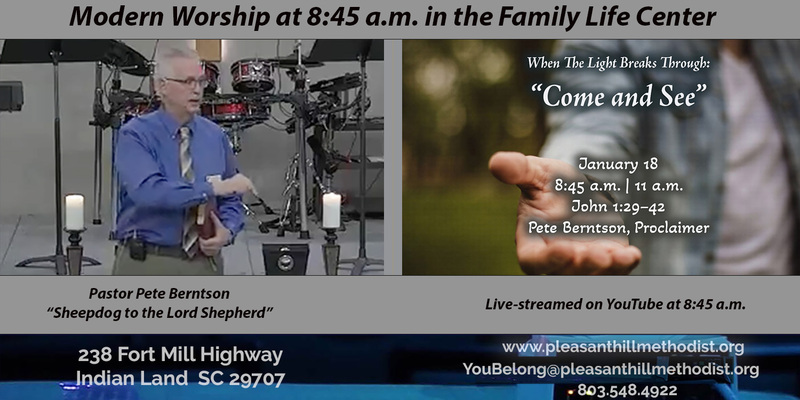 Modern Worship at 8:45 a.m. in the Family Life Center

When The Light Breaks Through:
"Come and See"

January 18
8:45 a.m. | 11 a.m.
John 1:29–42
Pete Berntson, Proclaimer

Pastor Pete Berntson
"Sheepdog to the Lord Shepherd"

Live-streamed on YouTube at 8:45 a.m.

238 Fort Mill Highway
Indian Land SC 29707

www.pleasanthillmethodist.org
YouBelong@pleasanthillmethodist.org
803.548.4922